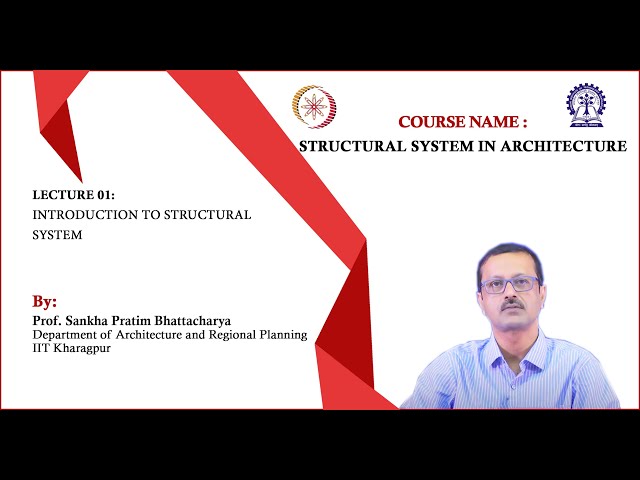 COURSE NAME :
STRUCTURAL SYSTEM IN ARCHITECTURE

LECTURE 01:
INTRODUCTION TO STRUCTURAL SYSTEM

By:
Prof. Sankha Pratim Bhattacharya
Department of Architecture and Regional Planning
IIT Kharagpur